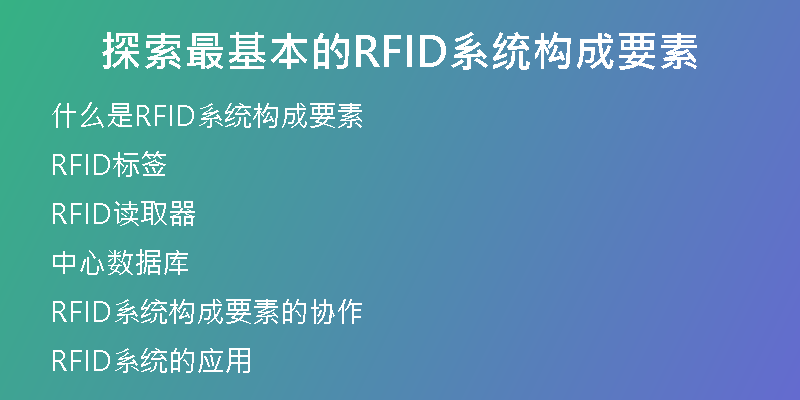 探索最基本的RFID系统构成要素

什么是RFID系统构成要素

RFID标签

RFID读取器

中心数据库

RFID系统构成要素的协作

RFID系统的应用